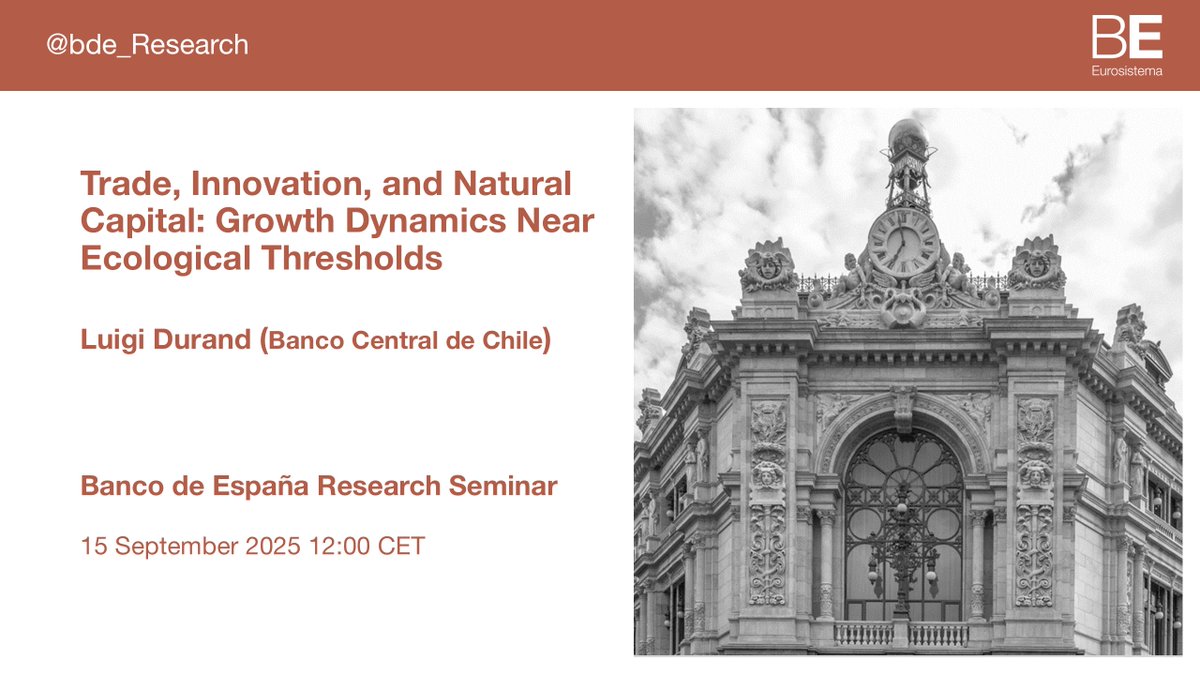 @bde_Research

BE
Eurosistema

Trade, Innovation, and Natural Capital: Growth Dynamics Near Ecological Thresholds

Luigi Durand (Banco Central de Chile)

Banco de España Research Seminar

15 September 2025 12:00 CET